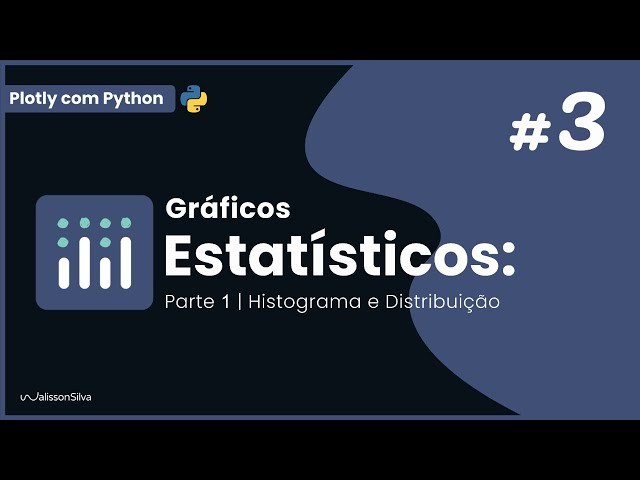 Plotly com Python

#3

Gráficos
Estatísticos:
Parte 1 | Histograma e Distribuição

WalissonSilva